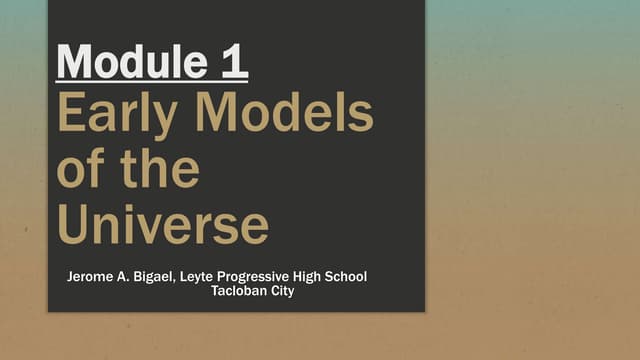 Module 1
Early Models of the Universe

Jerome A. Bigael, Leyte Progressive High School
Tacloban City